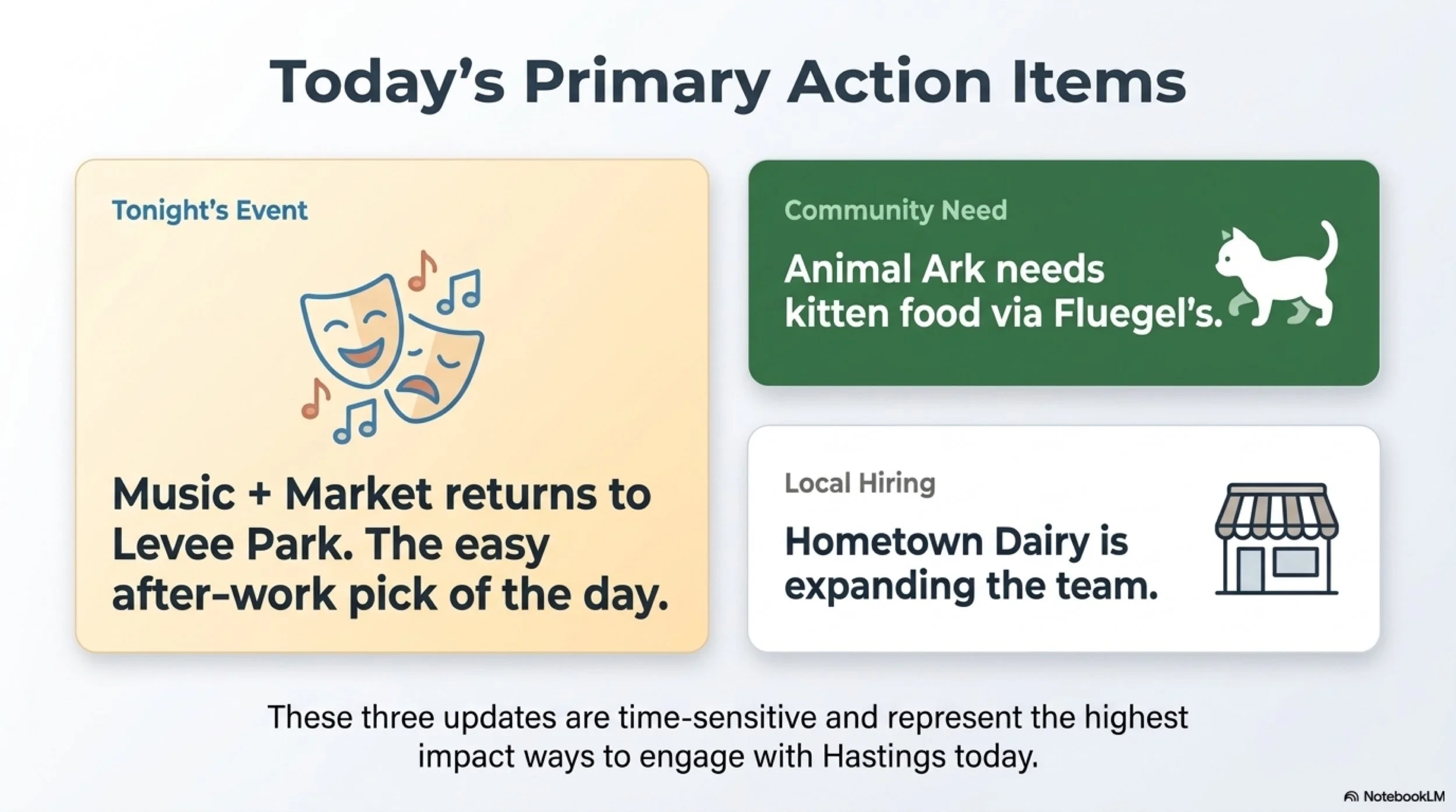 Today's Primary Action Items

Tonight's Event

Music + Market returns to Levee Park. The easy after-work pick of the day.

Community Need

Animal Ark needs kitten food via Fluegel's.

Local Hiring

Hometown Dairy is expanding the team.

These three updates are time-sensitive and represent the highest impact ways to engage with Hastings today.

NotebookLM